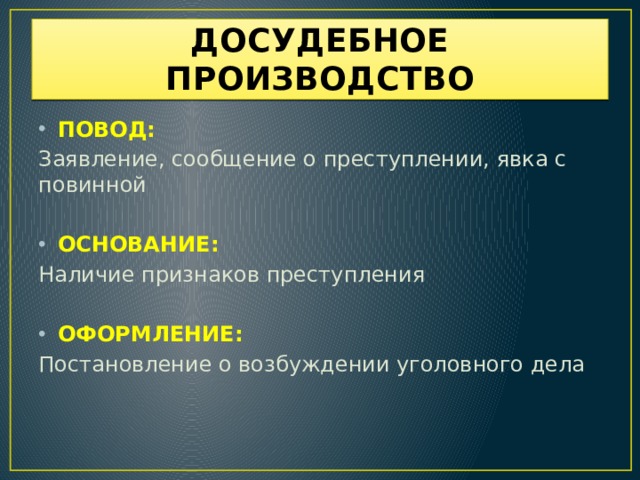 ДОСУДЕБНОЕ ПРОИЗВОДСТВО

• ПОВОД:
Заявление, сообщение о преступлении, явка с повинной

• ОСНОВАНИЕ:
Наличие признаков преступления

• ОФОРМЛЕНИЕ:
Постановление о возбуждении уголовного дела